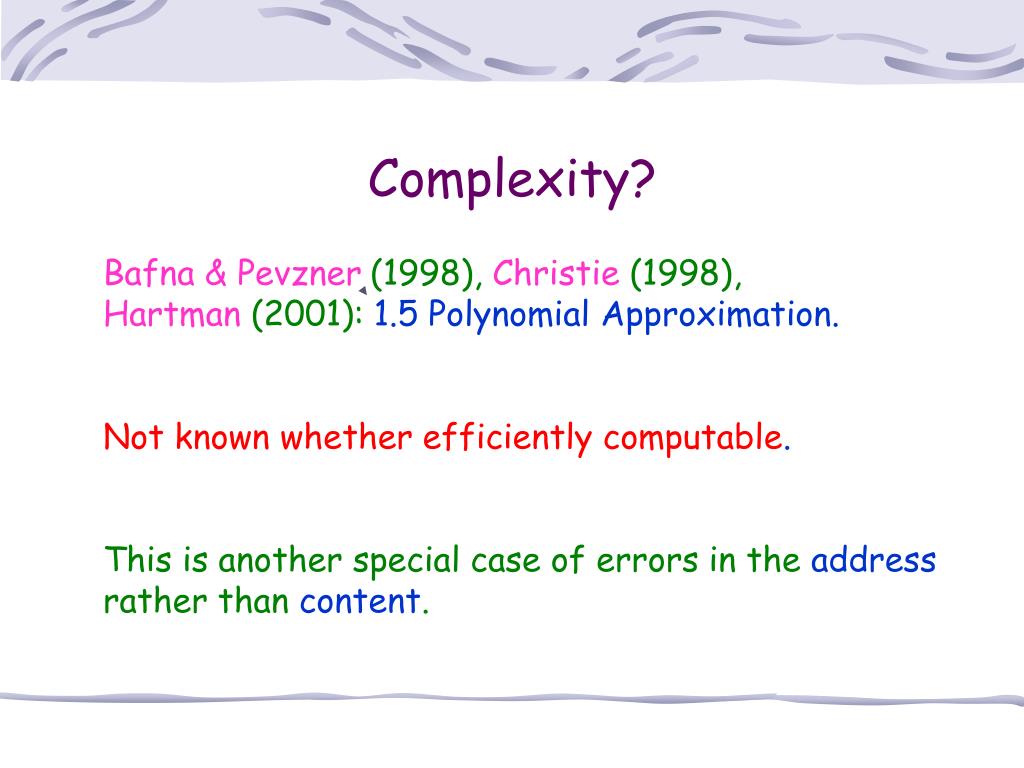 Complexity?

Bafna & Pevzner (1998), Christie (1998), Hartman (2001): 1.5 Polynomial Approximation.

Not known whether efficiently computable.

This is another special case of errors in the address rather than content.